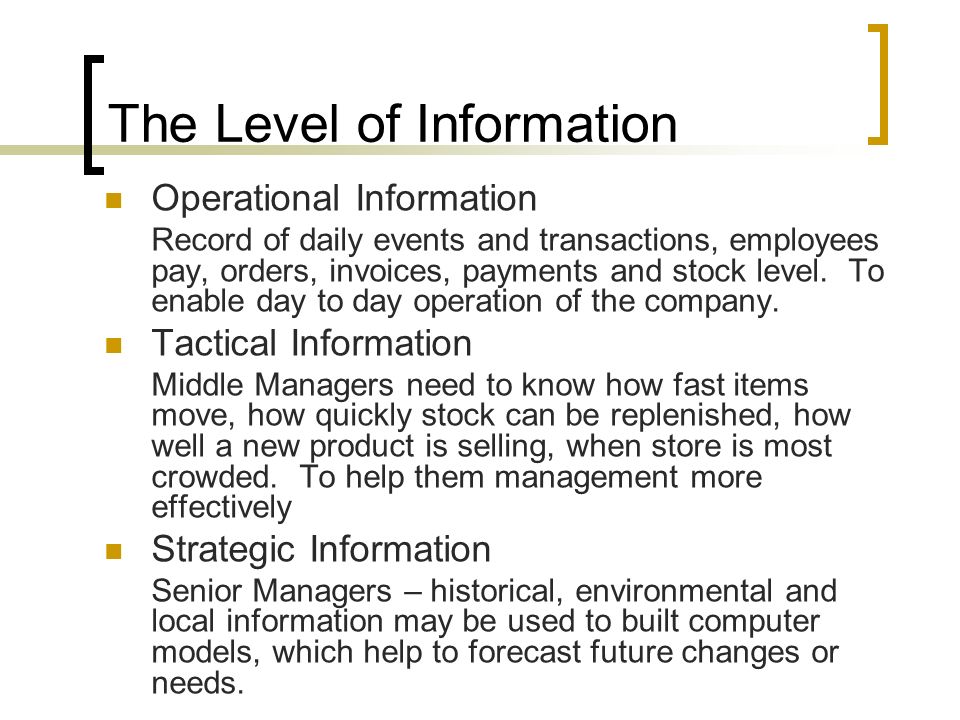 The Level of Information

Operational Information

Record of daily events and transactions, employees pay, orders, invoices, payments and stock level. To enable day to day operation of the company.

Tactical Information

Middle Managers need to know how fast items move, how quickly stock can be replenished, how well a new product is selling, when store is most crowded. To help them management more effectively

Strategic Information

Senior Managers – historical, environmental and local information may be used to built computer models, which help to forecast future changes or needs.